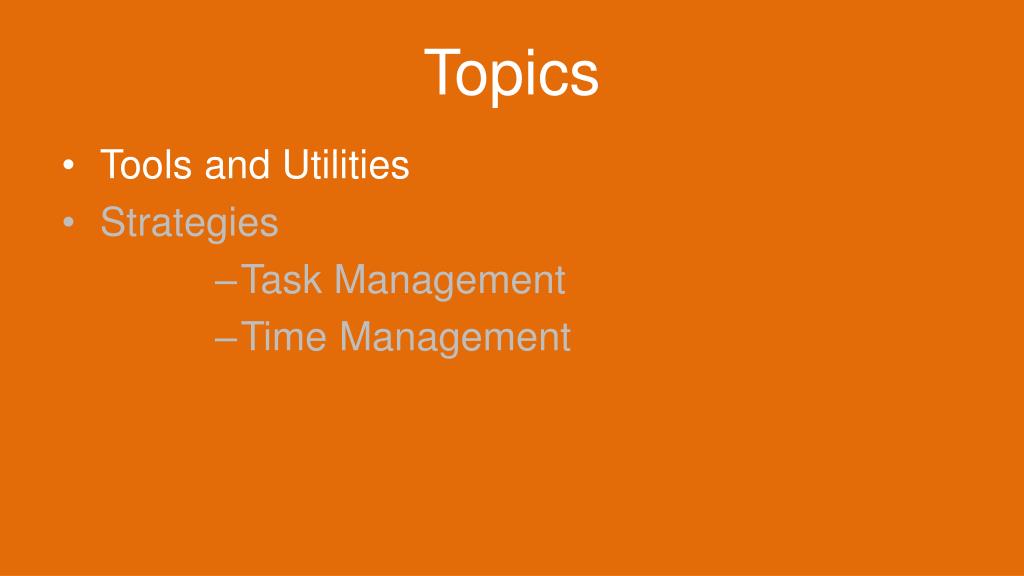 Topics

• Tools and Utilities
• Strategies
– Task Management
– Time Management